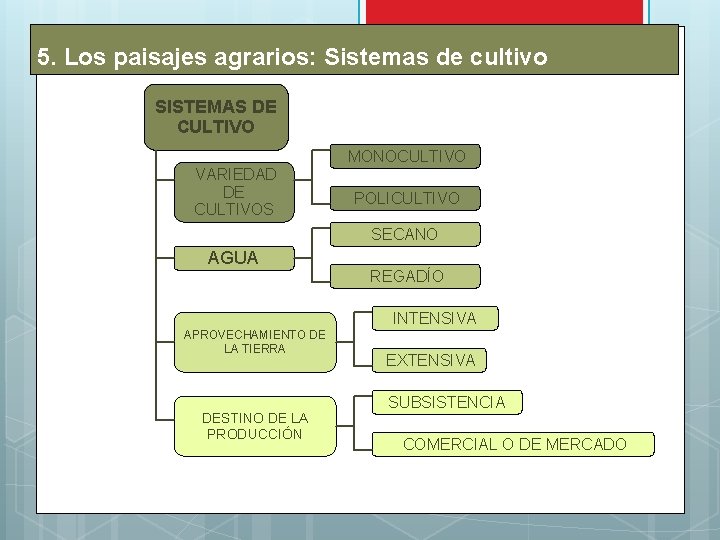 5. Los paisajes agrarios: Sistemas de cultivo

SISTEMAS DE CULTIVO

VARIEDAD DE CULTIVOS

MONOCULTIVO

POLICULTIVO

AGUA

SECANO

REGADÍO

APROVECHAMIENTO DE LA TIERRA

INTENSIVA

EXTENSIVA

DESTINO DE LA PRODUCCIÓN

SUBSISTENCIA

COMERCIAL O DE MERCADO